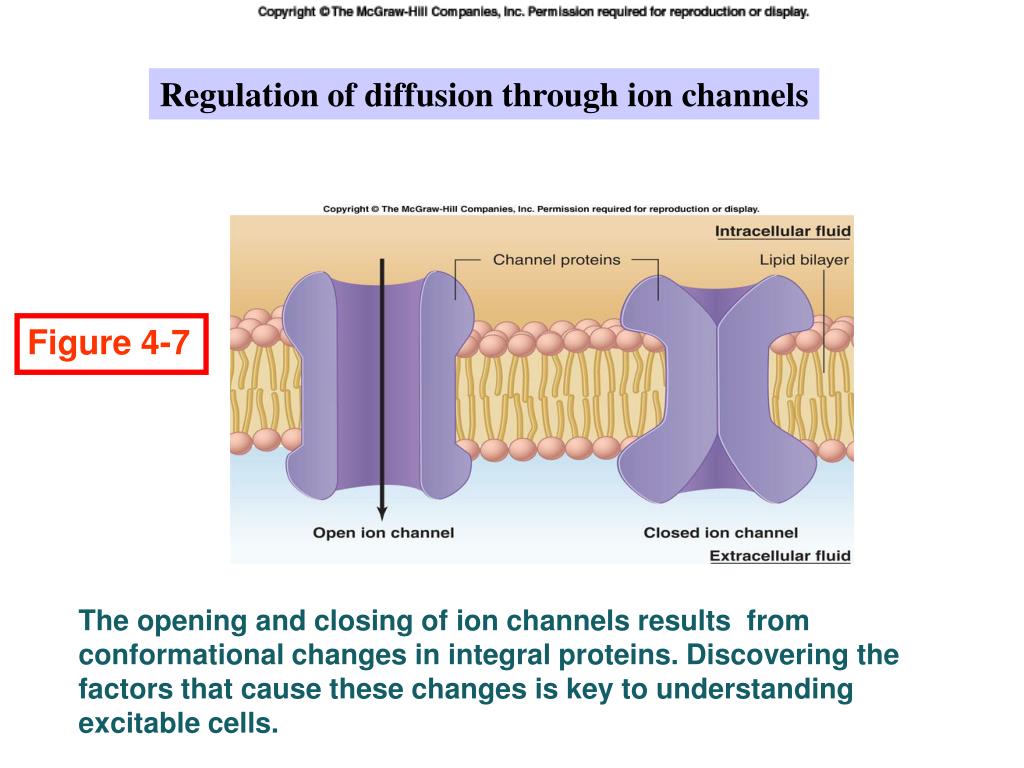 Copyright © The McGraw-Hill Companies, Inc. Permission required for reproduction or display.

Regulation of diffusion through ion channels

Figure 4-7

Copyright © The McGraw-Hill Companies, Inc. Permission required for reproduction or display.

Intracellular fluid

Channel proteins

Lipid bilayer

Open ion channel

Closed ion channel

Extracellular fluid

The opening and closing of ion channels results from conformational changes in integral proteins. Discovering the factors that cause these changes is key to understanding excitable cells.